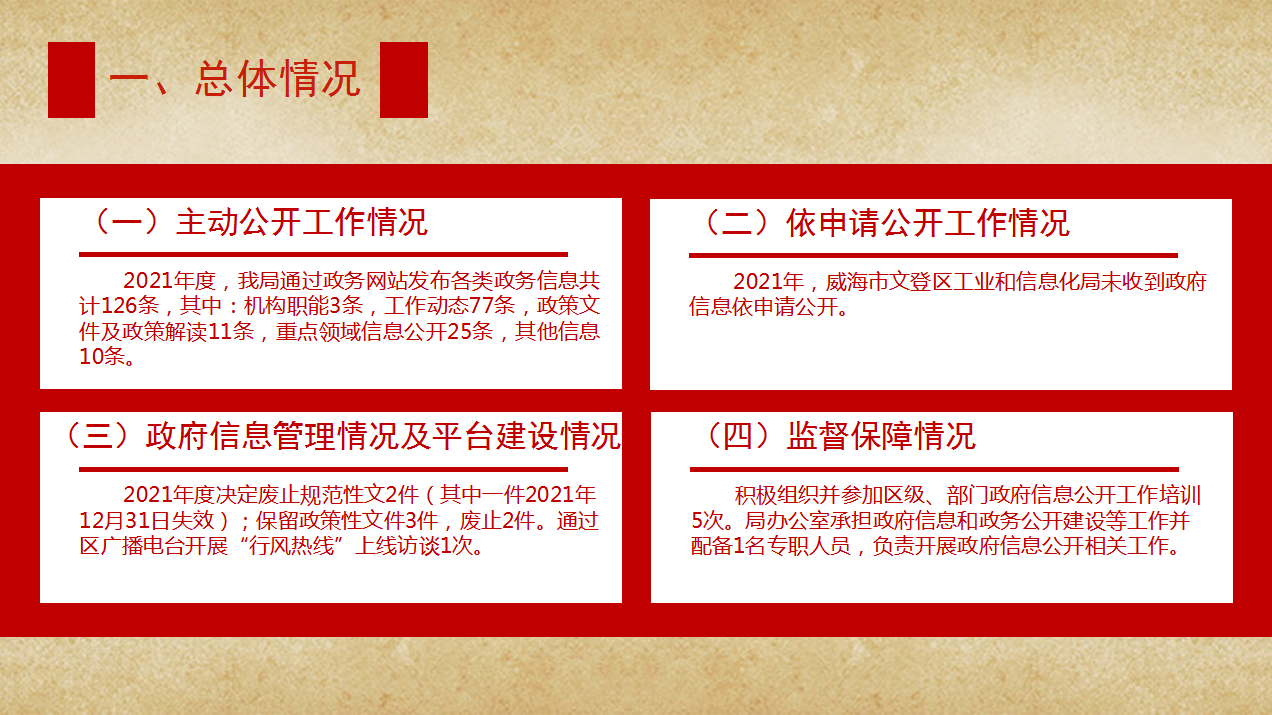 一、总体情况

（一）主动公开工作情况

2021年度，我局通过政务网站发布各类政务信息共计126条，其中：机构职能3条，工作动态77条，政策文件及政策解读11条，重点领域信息公开25条，其他信息10条。

（二）依申请公开工作情况

2021年，威海市文登区工业和信息化局未收到政府信息依申请公开。

（三）政府信息管理情况及平台建设情况

2021年度决定废止规范性文2件（其中一件2021年12月31日失效）；保留政策性文件3件，废止2件。通过区广播电台开展“行风热线”上线访谈1次。

（四）监督保障情况

积极组织并参加区级、部门政府信息公开工作培训5次。局办公室承担政府信息和政务公开建设等工作并配备1名专职人员，负责开展政府信息公开相关工作。